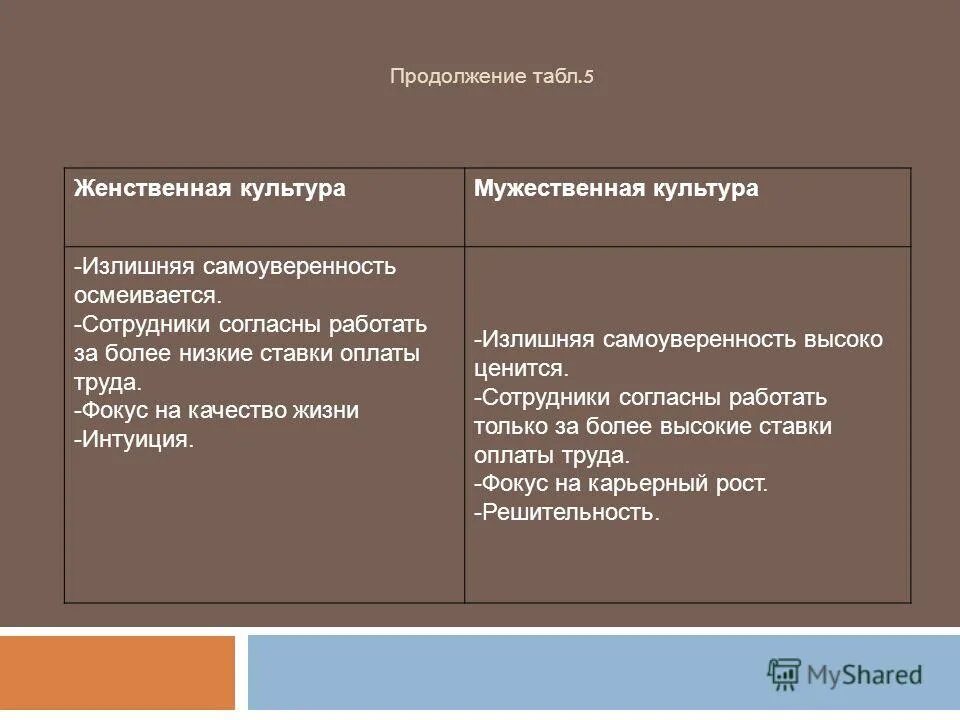 Продолжение табл.5

| Женственная культура | Мужественная культура |
|---|---|
| -Излишняя самоуверенность осмеивается. -Сотрудники согласны работать за более низкие ставки оплаты труда. -Фокус на качество жизни -Интуиция. | -Излишняя самоуверенность высоко ценится. -Сотрудники согласны работать только за более высокие ставки оплаты труда. -Фокус на карьерный рост. -Решительность. |

MyShared